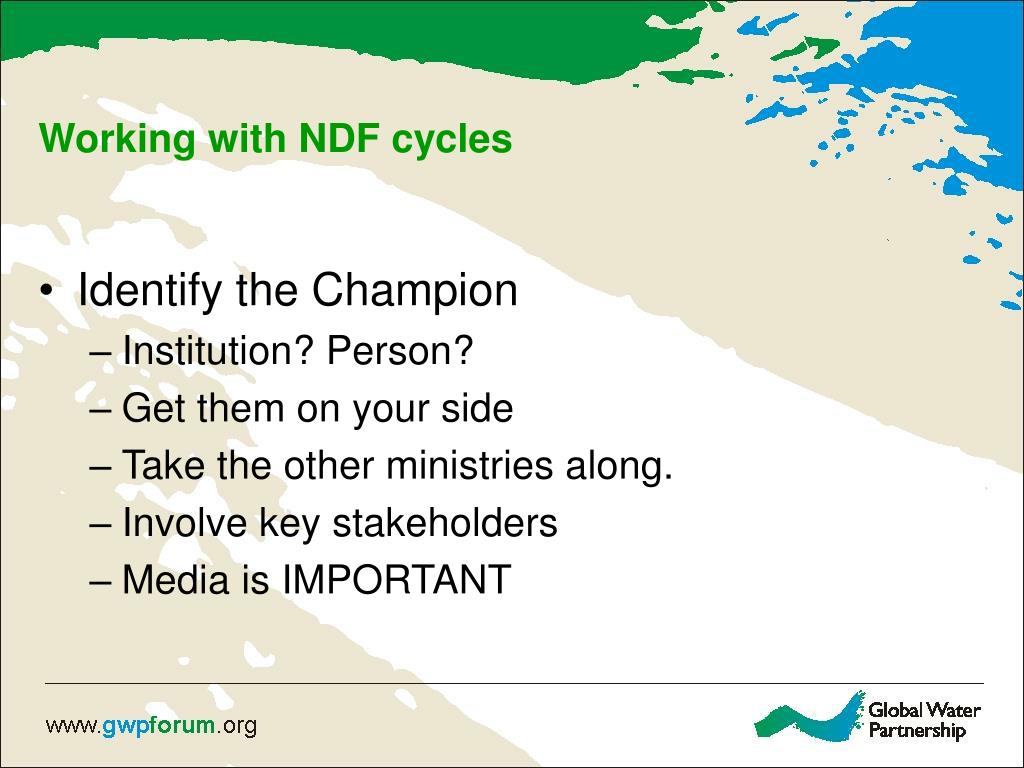 Working with NDF cycles

• Identify the Champion
– Institution? Person?
– Get them on your side
– Take the other ministries along.
– Involve key stakeholders
– Media is IMPORTANT

www.gwpforum.org

Global Water Partnership